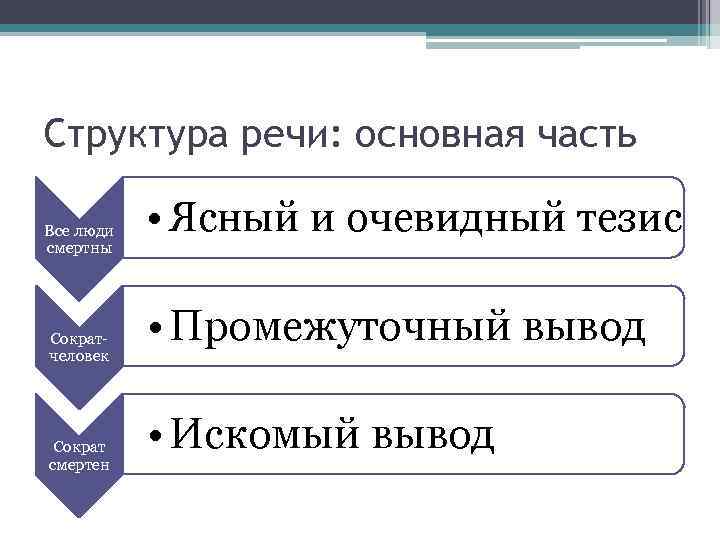 Структура речи: основная часть

Все люди смертны

• Ясный и очевидный тезис

Сократ-человек

• Промежуточный вывод

Сократ смертен

• Искомый вывод